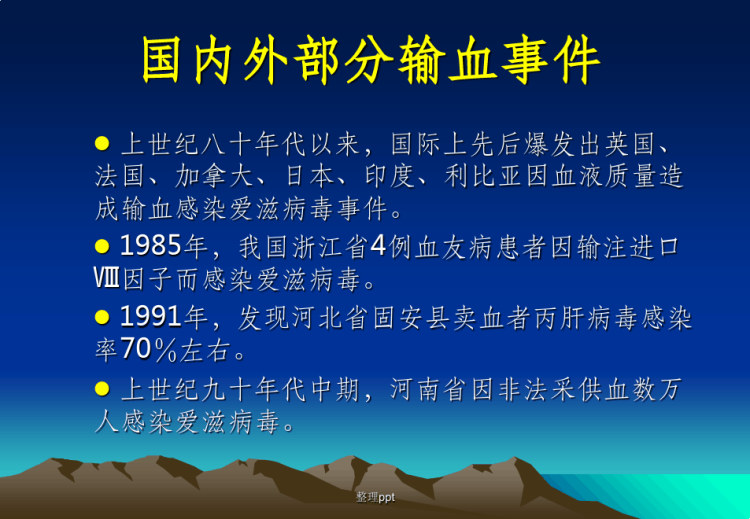 国内外部分输血事件

● 上世纪八十年代以来，国际上先后爆发出英国、法国、加拿大、日本、印度、利比亚因血液质量造成输血感染爱滋病毒事件。

● 1985年，我国浙江省4例血友病患者因输注进口Ⅷ因子而感染爱滋病毒。

● 1991年，发现河北省固安县卖血者丙肝病毒感染率70％左右。

● 上世纪九十年代中期，河南省因非法采供血数万人感染爱滋病毒。

整理ppt